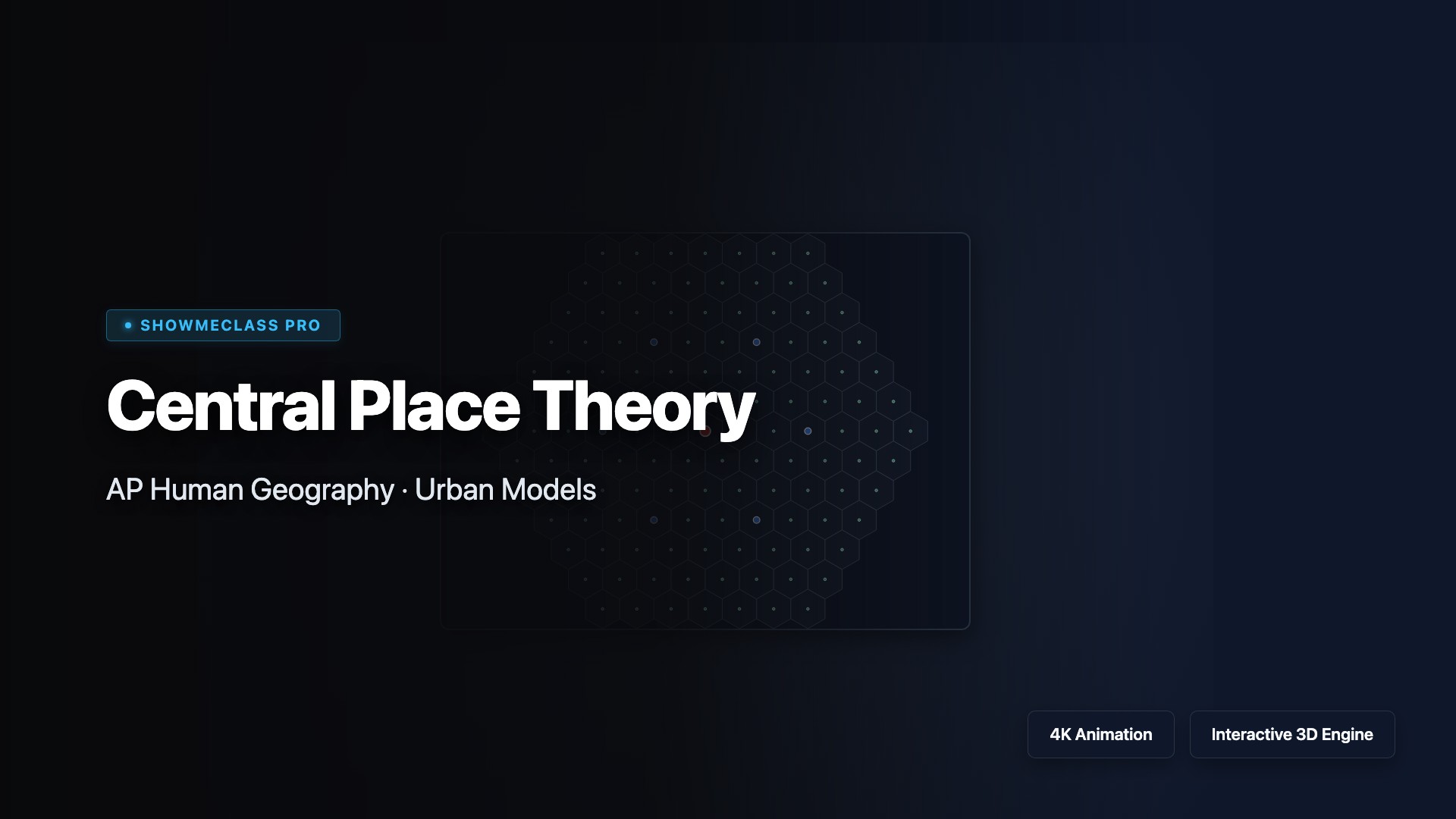 SHOWMECLASS PRO

Central Place Theory

AP Human Geography · Urban Models

4K Animation

Interactive 3D Engine